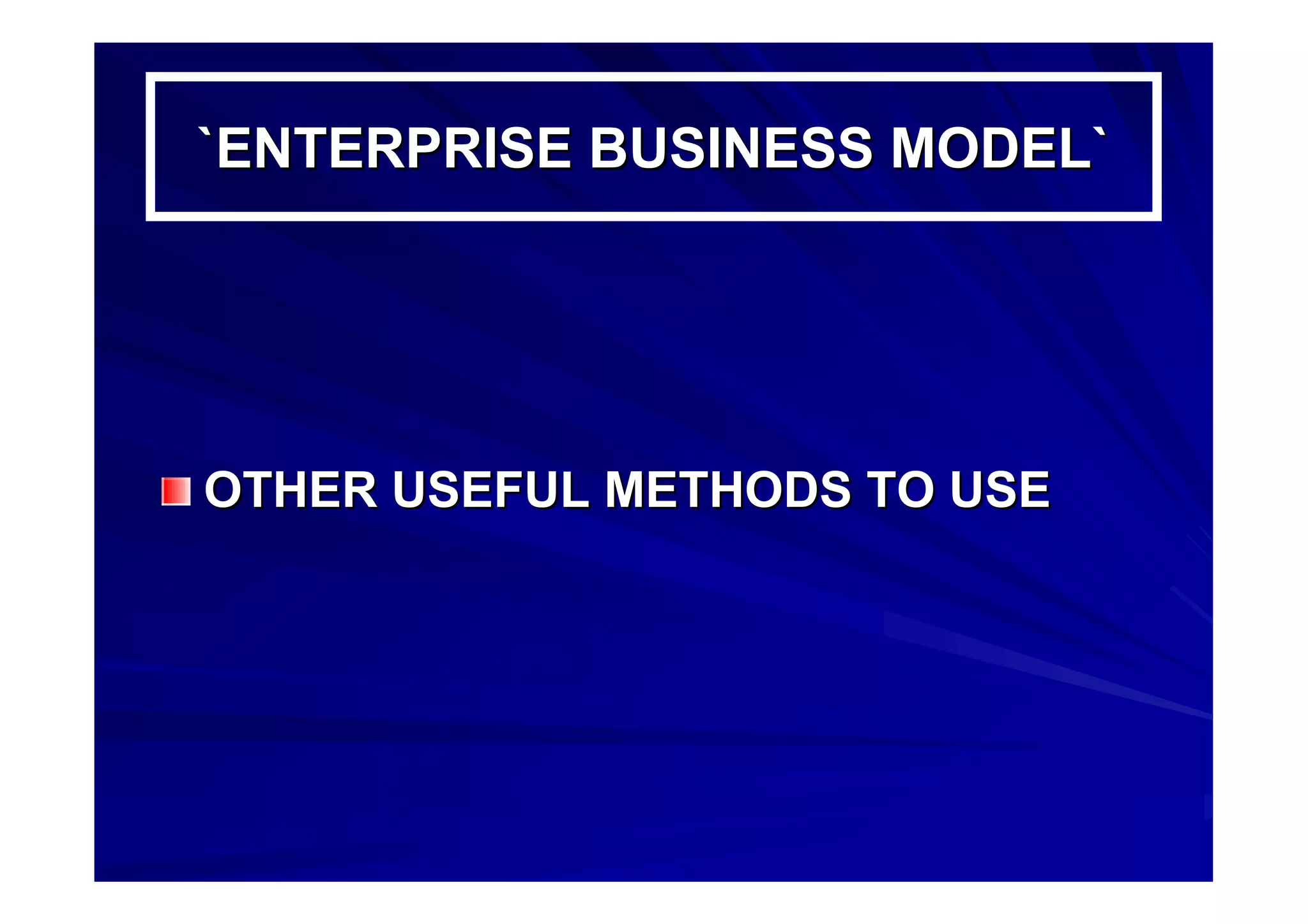 `ENTERPRISE BUSINESS MODEL`

OTHER USEFUL METHODS TO USE